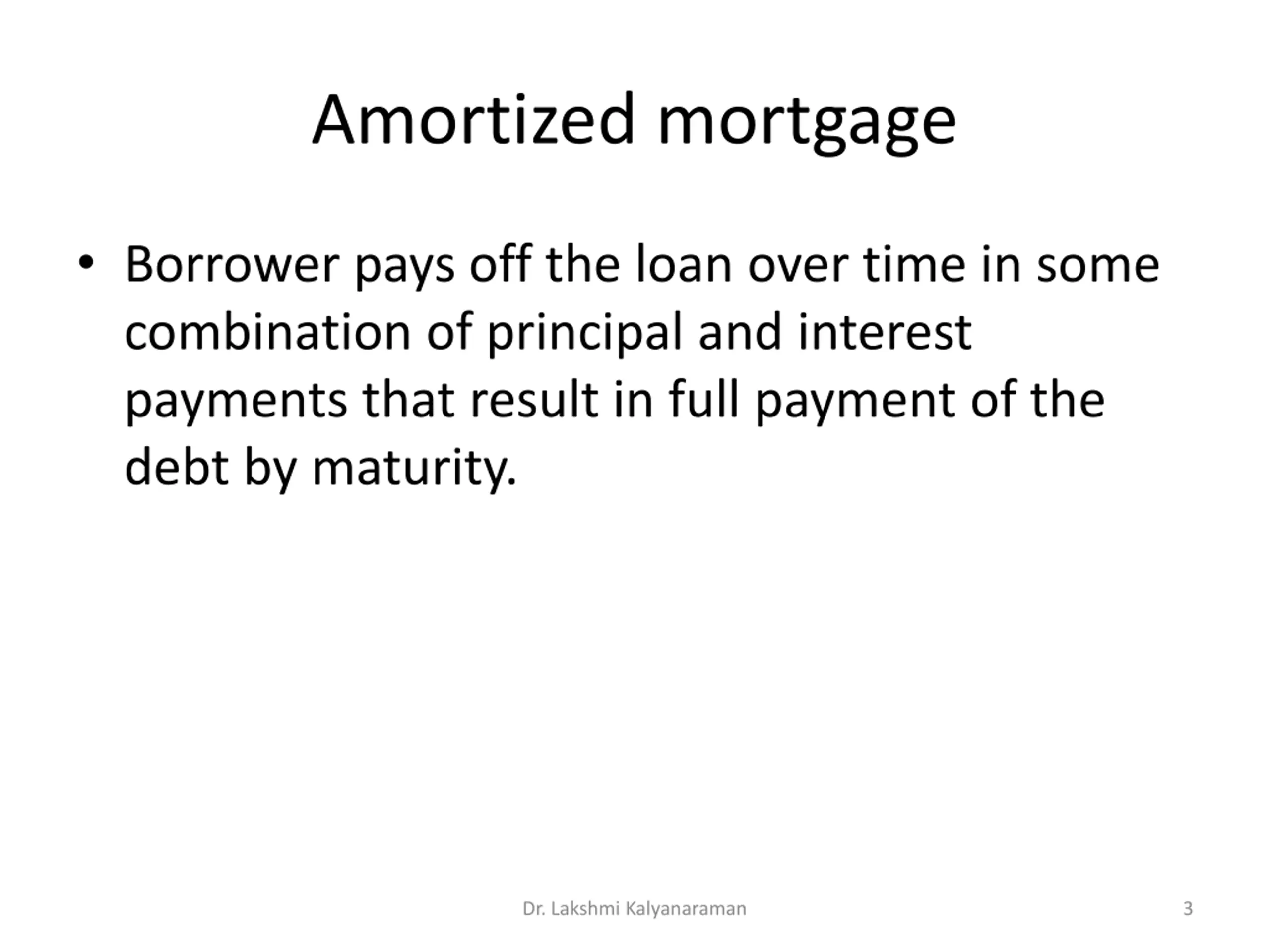 Amortized mortgage

• Borrower pays off the loan over time in some combination of principal and interest payments that result in full payment of the debt by maturity.

Dr. Lakshmi Kalyanaraman

3